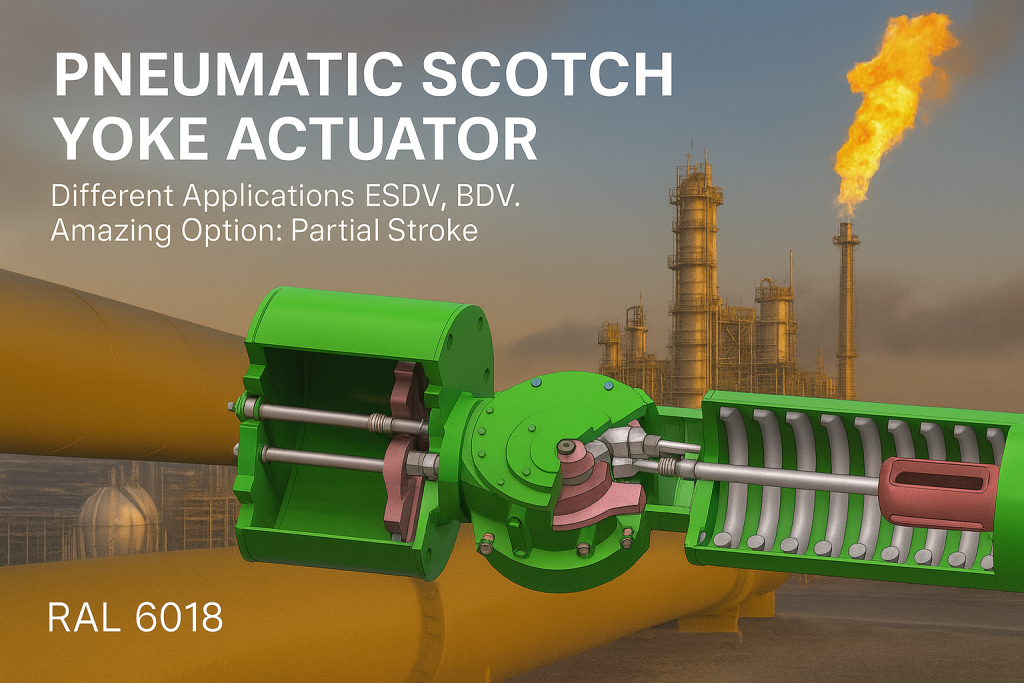 PNEUMATIC SCOTCH YOKE ACTUATOR

Different Applications ESDV, BDV.
Amazing Option: Partial Stroke

RAL 6018